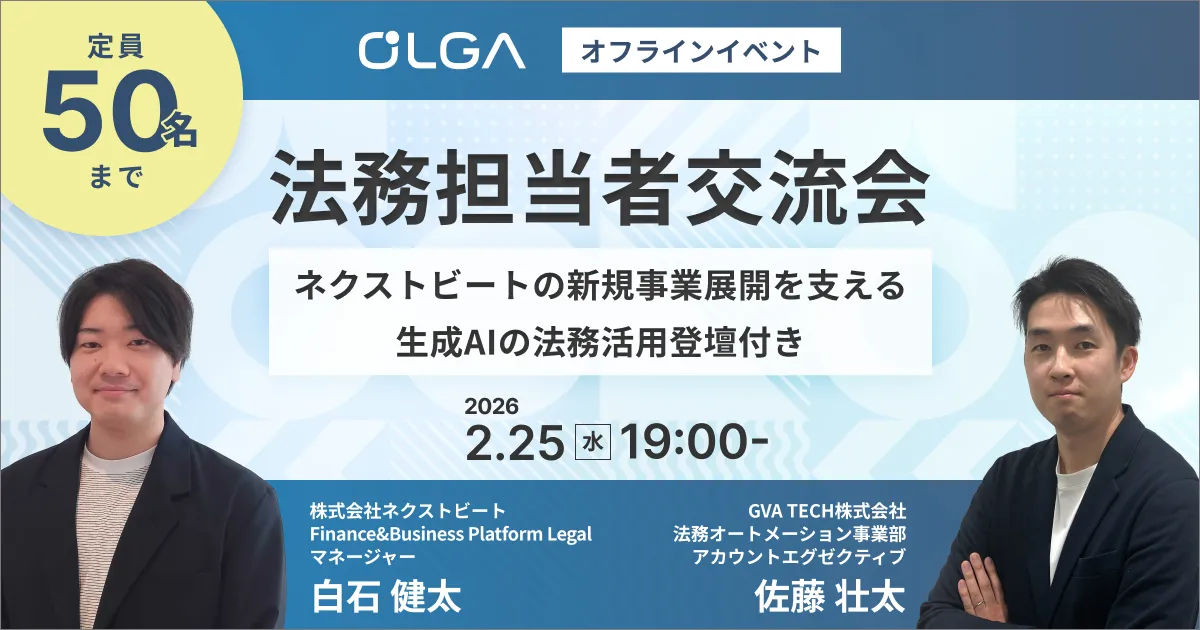 定員
50名
まで

OLGA オフラインイベント

法務担当者交流会

ネクストビートの新規事業展開を支える
生成AIの法務活用登壇付き

2026
2.25 水 19:00-

株式会社ネクストビート
Finance&Business Platform Legal
マネージャー
白石 健太

GVA TECH株式会社
法務オートメーション事業部
アカウントエグゼクティブ
佐藤 壮太